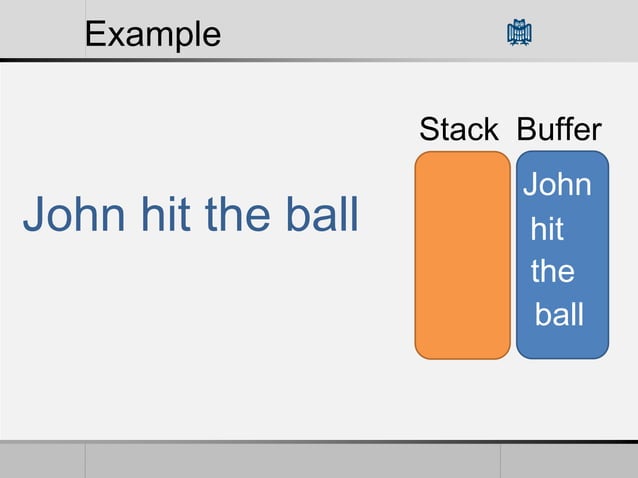 Example

John hit the ball

Stack Buffer

John
hit
the
ball